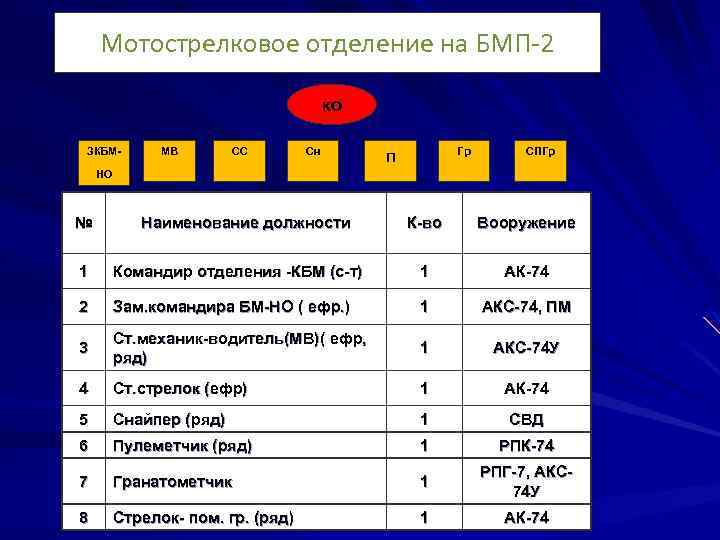 Мотострелковое отделение на БМП-2

КО

ЗКБМ-НО

МВ

СС

Сн

П

Гр

СПГр

| № | Наименование должности | К-во | Вооружение |
|---|---|---|---|
| 1 | Командир отделения -КБМ (с-т) | 1 | АК-74 |
| 2 | Зам.командира БМ-НО ( ефр.) | 1 | АКС-74, ПМ |
| 3 | Ст.механик-водитель(МВ)( ефр, ряд) | 1 | АКС-74У |
| 4 | Ст.стрелок (ефр) | 1 | АК-74 |
| 5 | Снайпер (ряд) | 1 | СВД |
| 6 | Пулеметчик (ряд) | 1 | РПК-74 |
| 7 | Гранатометчик | 1 | РПГ-7, АКС-74У |
| 8 | Стрелок- пом. гр. (ряд) | 1 | АК-74 |